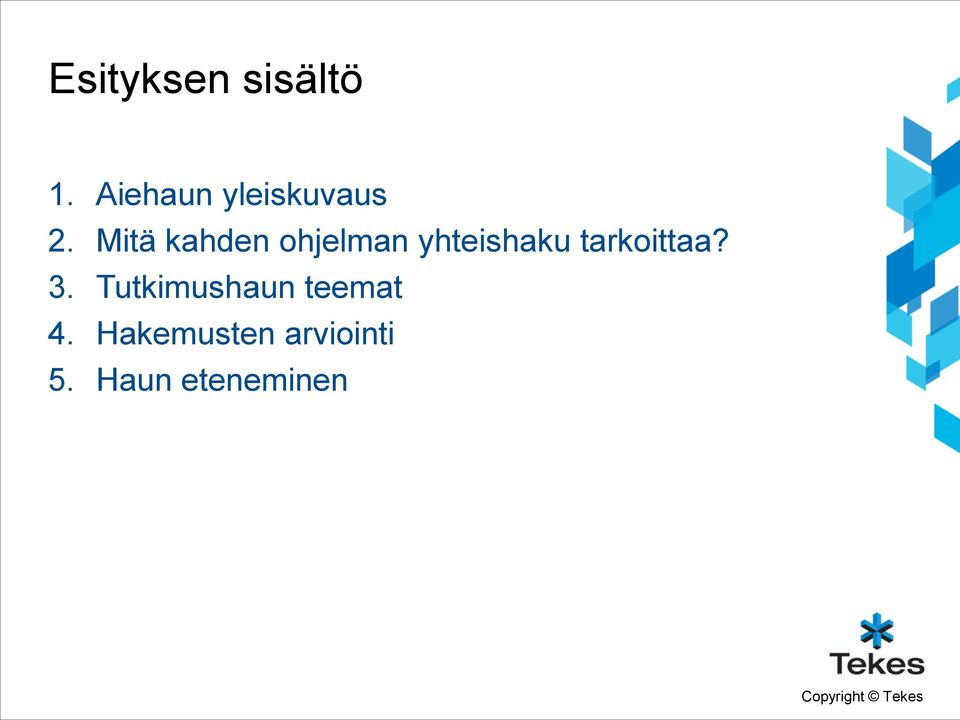 Esityksen sisältö

1. Aiehaun yleiskuvaus
2. Mitä kahden ohjelman yhteishaku tarkoittaa?
3. Tutkimushaun teemat
4. Hakemusten arviointi
5. Haun eteneminen

Tekes

Copyright © Tekes